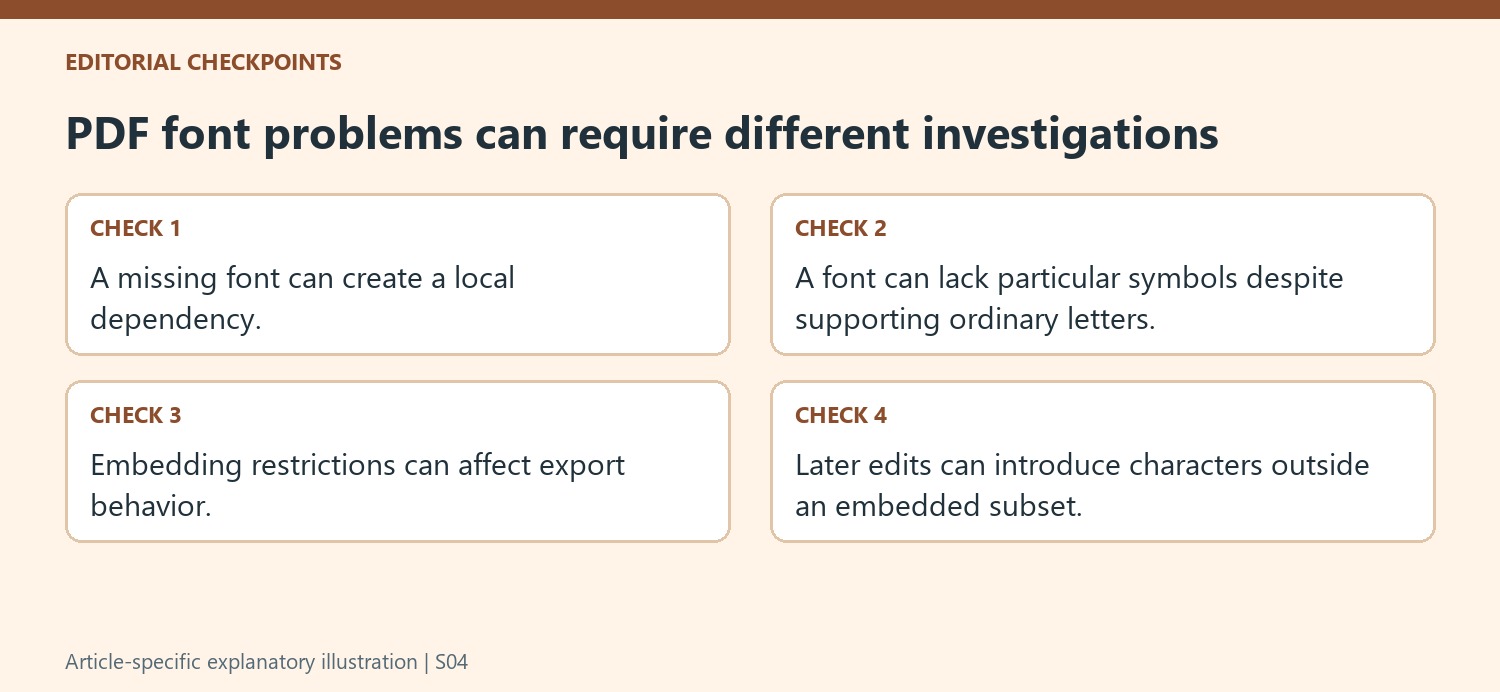 EDITORIAL CHECKPOINTS

PDF font problems can require different investigations

CHECK 1

A missing font can create a local dependency.

CHECK 2

A font can lack particular symbols despite supporting ordinary letters.

CHECK 3

Embedding restrictions can affect export behavior.

CHECK 4

Later edits can introduce characters outside an embedded subset.

Article-specific explanatory illustration | S04